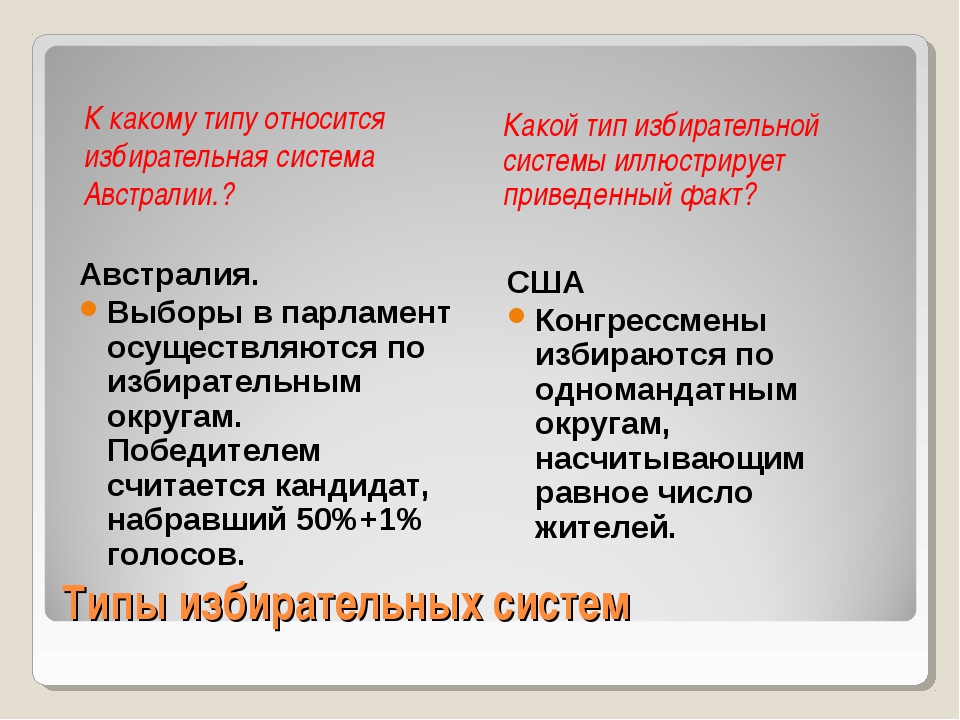 К какому типу относится избирательная система Австралии.?

Австралия.

Выборы в парламент осуществляются по избирательным округам. Победителем считается кандидат, набравший 50%+1% голосов.

Какой тип избирательной системы иллюстрирует приведенный факт?

США

Конгрессмены избираются по одномандатным округам, насчитывающим равное число жителей.

Типы избирательных систем